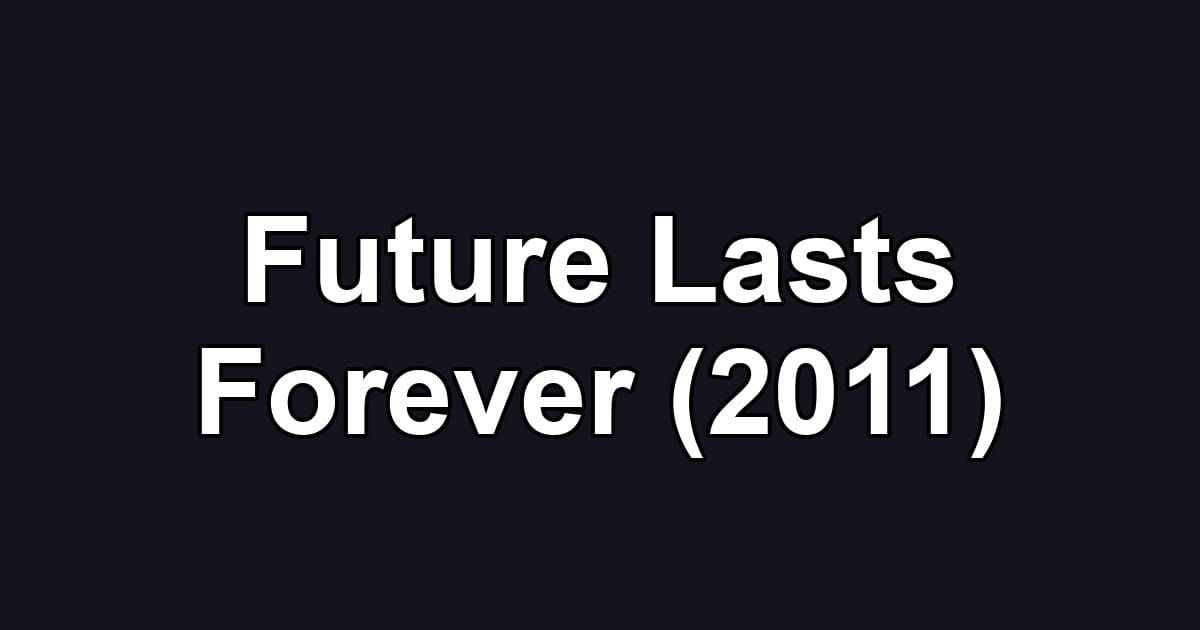 Future Lasts Forever (2011)